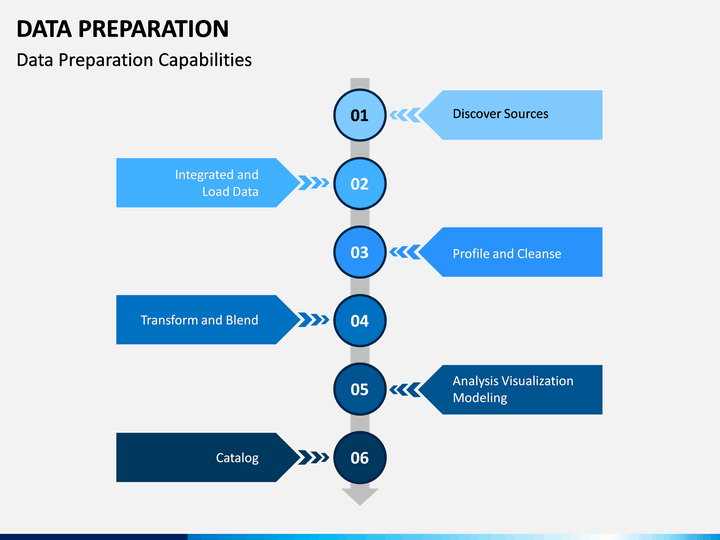 DATA PREPARATION

Data Preparation Capabilities

01

Discover Sources

Integrated and Load Data

02

03

Profile and Cleanse

Transform and Blend

04

05

Analysis Visualization Modeling

Catalog

06